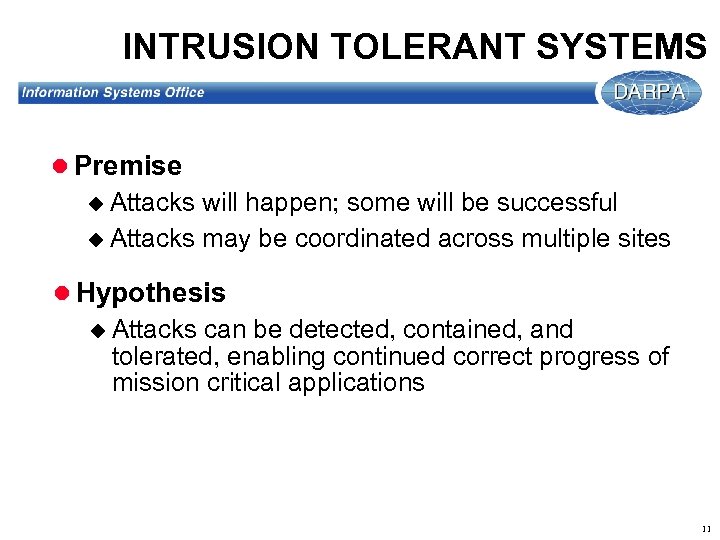 INTRUSION TOLERANT SYSTEMS

Information Systems Office

DARPA

Premise

Attacks will happen; some will be successful

Attacks may be coordinated across multiple sites

Hypothesis

Attacks can be detected, contained, and tolerated, enabling continued correct progress of mission critical applications

11